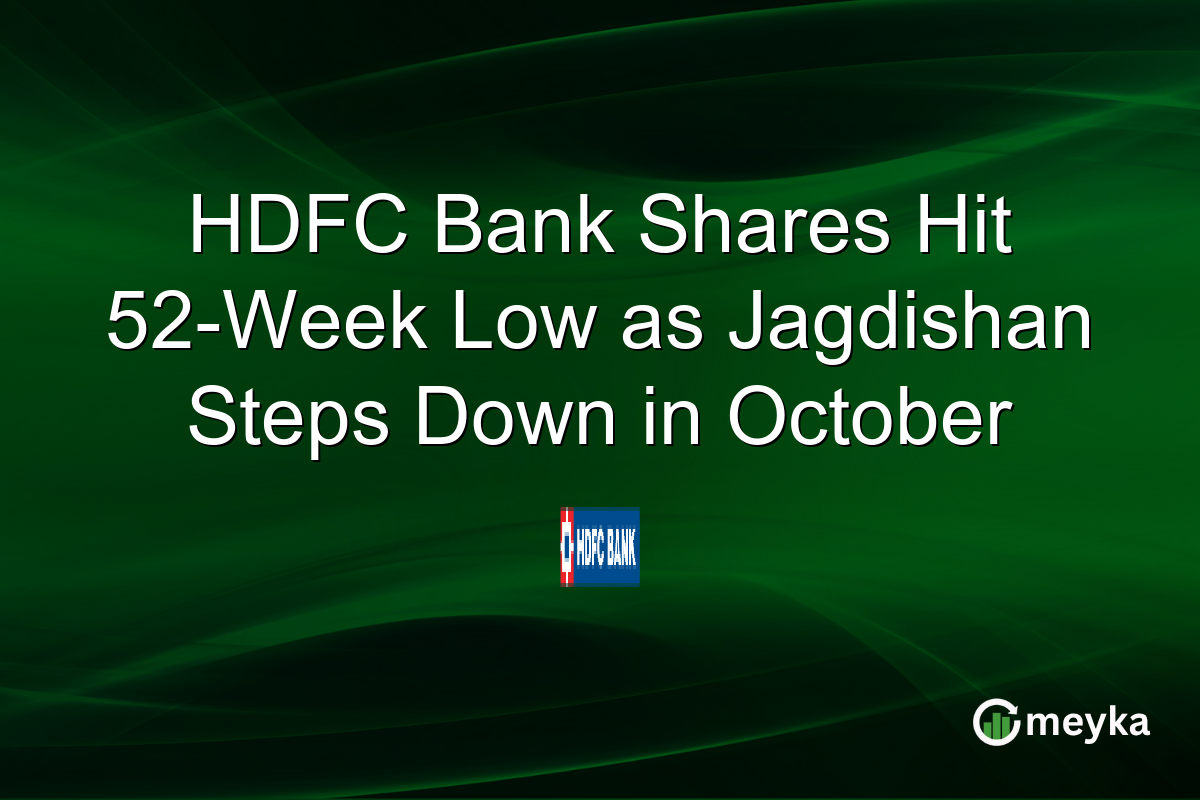 HDFC Bank Shares Hit 52-Week Low as Jagdishan Steps Down in October

HDFC BANK

meyka